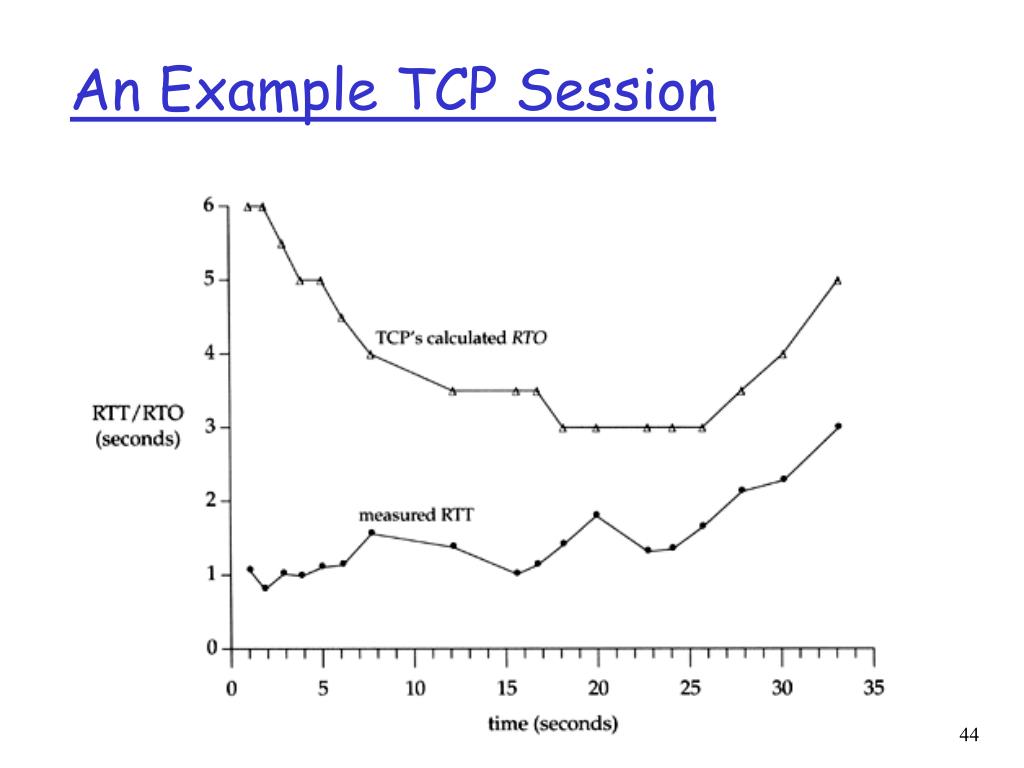 An Example TCP Session

6
5
4
3
2
1
0

RTT/RTO (seconds)

TCP's calculated RTO

measured RTT

0 5 10 15 20 25 30 35

time (seconds)

44